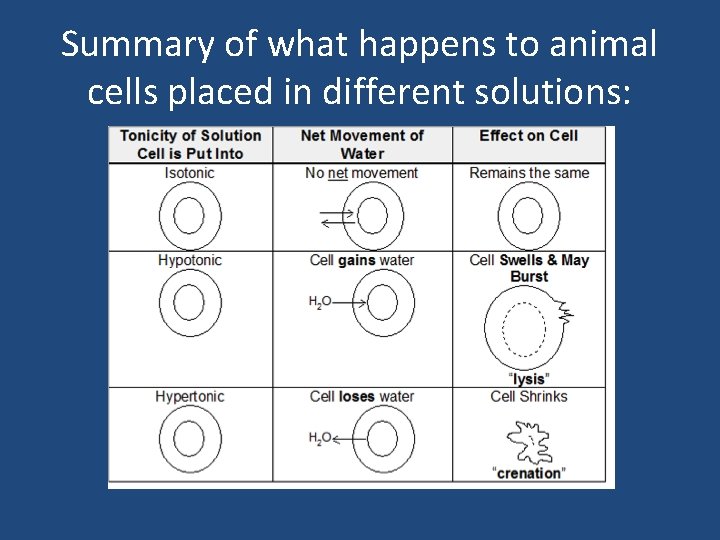 Summary of what happens to animal cells placed in different solutions:

| Tonicity of Solution Cell is Put Into | Net Movement of Water | Effect on Cell |
|---|---|---|
| Isotonic | No net movement | Remains the same |
| Hypotonic | Cell gains water $H_2O$ | Cell Swells & May Burst "lysis" |
| Hypertonic | Cell loses water $H_2O$ | Cell Shrinks "crenation" |